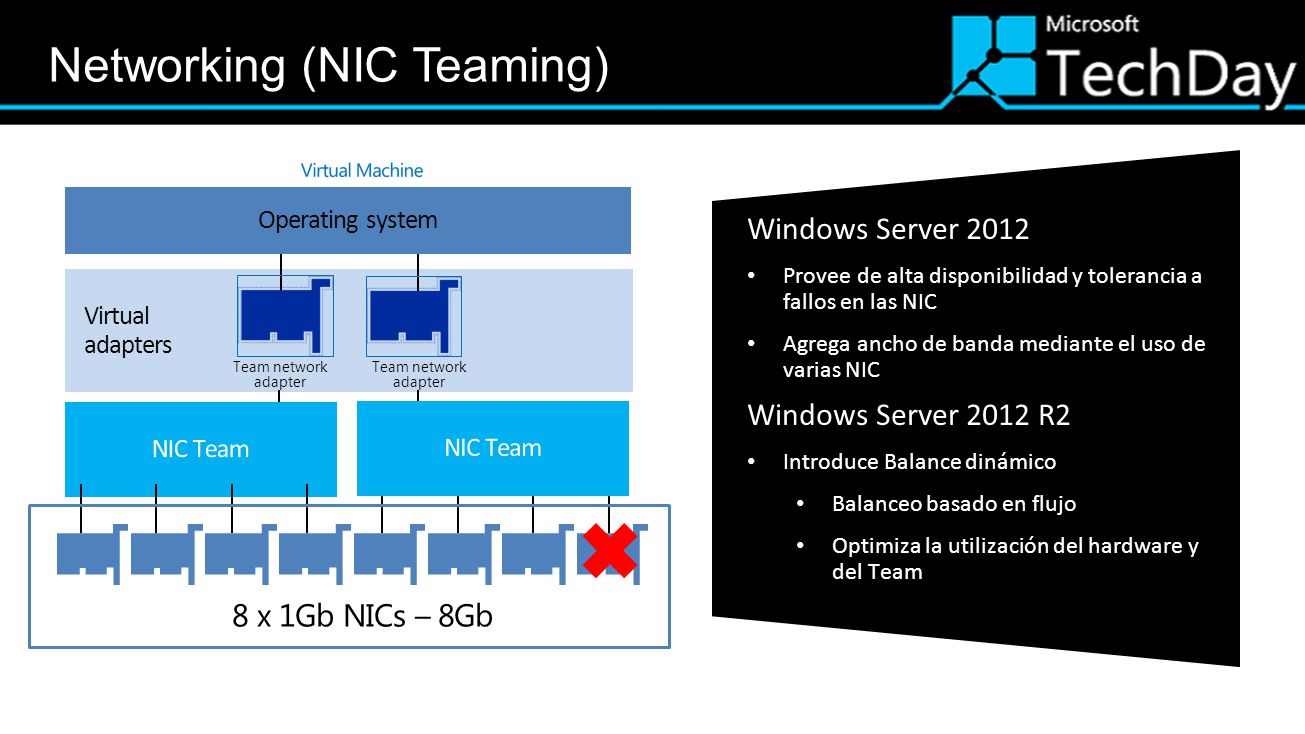 Networking (NIC Teaming)

Microsoft TechDay

Virtual Machine

Operating system

Virtual adapters

Team network adapter

Team network adapter

NIC Team

NIC Team

8 x 1Gb NICs – 8Gb

Windows Server 2012

• Provee de alta disponibilidad y tolerancia a fallos en las NIC

• Agrega ancho de banda mediante el uso de varias NIC

Windows Server 2012 R2

• Introduce Balance dinámico

• Balanceo basado en flujo

• Optimiza la utilización del hardware y del Team